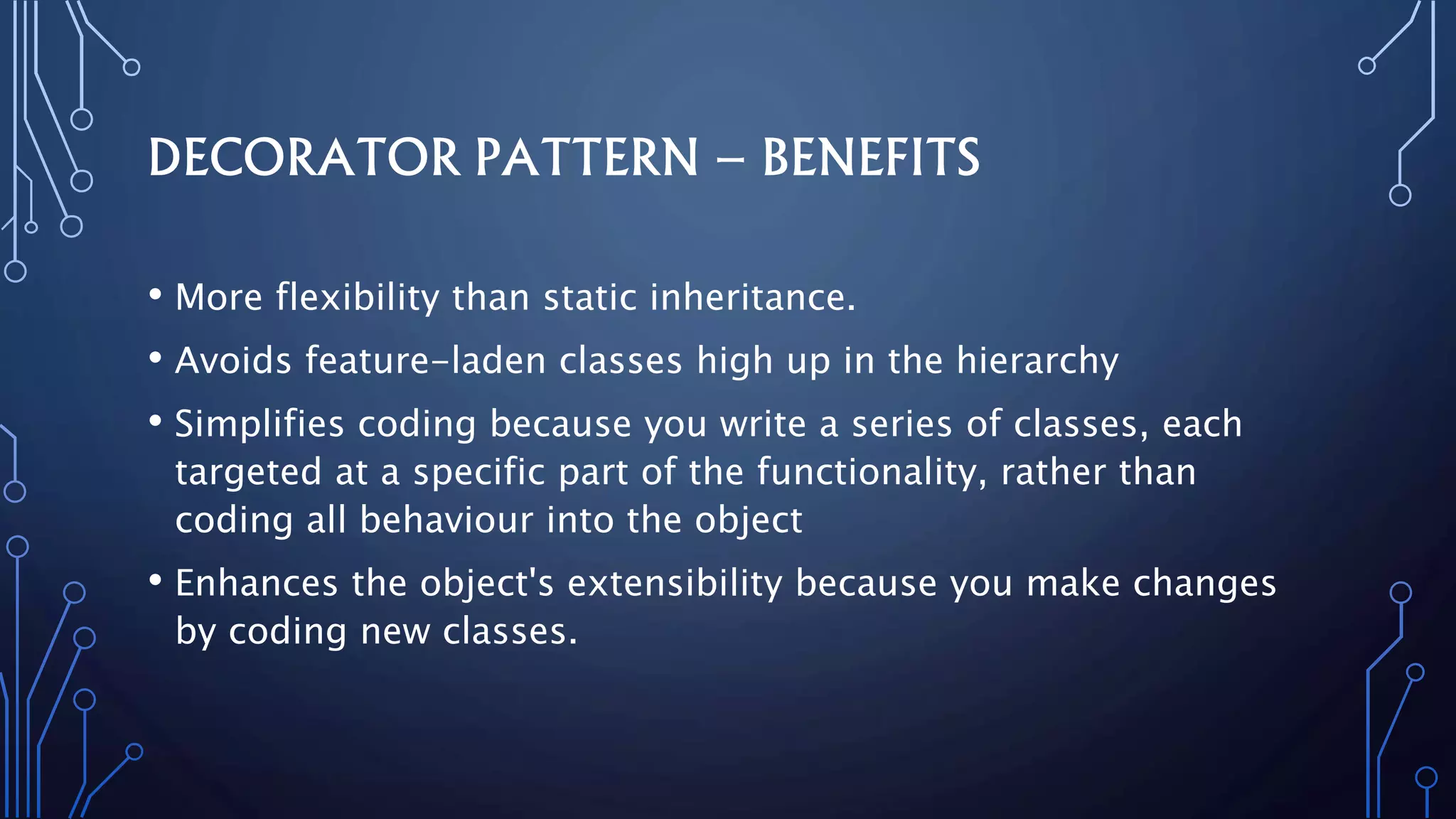 DECORATOR PATTERN – BENEFITS

• More flexibility than static inheritance.

• Avoids feature-laden classes high up in the hierarchy

• Simplifies coding because you write a series of classes, each targeted at a specific part of the functionality, rather than coding all behaviour into the object

• Enhances the object's extensibility because you make changes by coding new classes.